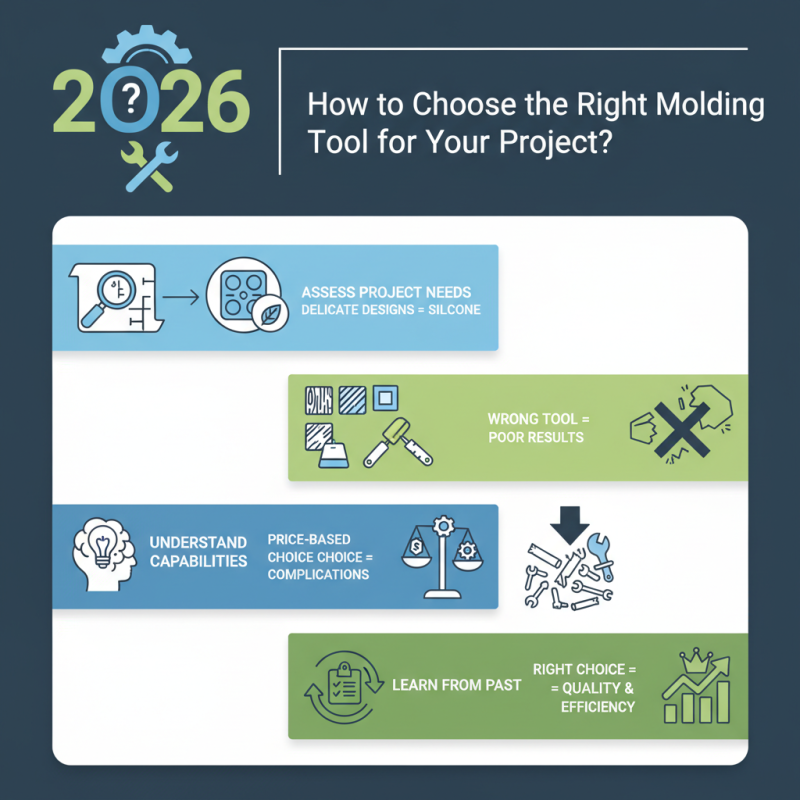 2026

How to Choose the Right Molding Tool for Your Project?

ASSESS PROJECT NEEDS
DELICATE DESIGNS = SILCONE

WRONG TOOL = POOR RESULTS

UNDERSTAND CAPABILITIES

PRICE-BASED CHOICE CHOICE = COMPLICATIONS

LEARN FROM PAST

RIGHT CHOICE = = QUALITY & EFFICIENCY